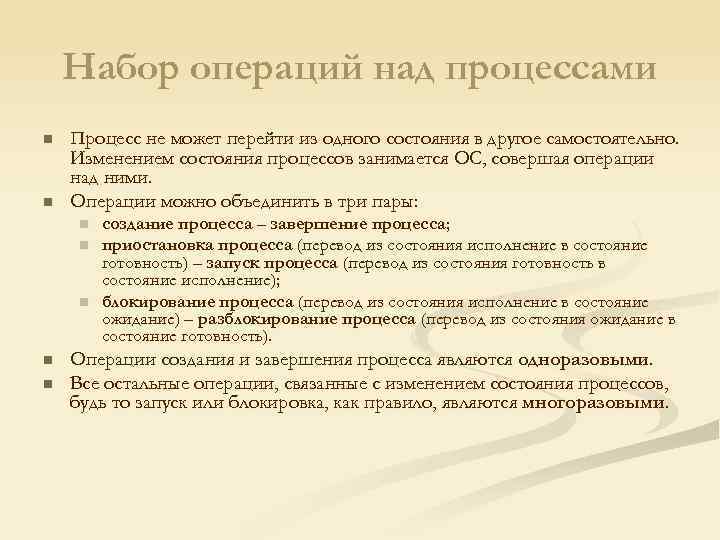 Набор операций над процессами

Процесс не может перейти из одного состояния в другое самостоятельно. Изменением состояния процессов занимается ОС, совершая операции над ними.

Операции можно объединить в три пары:

создание процесса – завершение процесса;

приостановка процесса (перевод из состояния исполнение в состояние готовность) – запуск процесса (перевод из состояния готовность в состояние исполнение);

блокирование процесса (перевод из состояния исполнение в состояние ожидание) – разблокирование процесса (перевод из состояния ожидание в состояние готовность).

Операции создания и завершения процесса являются одноразовыми.

Все остальные операции, связанные с изменением состояния процессов, будь то запуск или блокировка, как правило, являются многоразовыми.